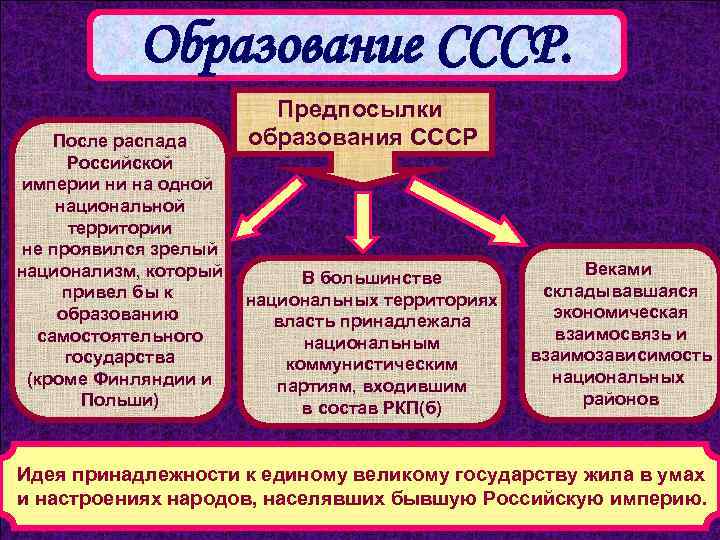 Образование СССР.

Предпосылки образования СССР

После распада Российской империи ни на одной национальной территории не проявился зрелый национализм, который привел бы к образованию самостоятельного государства (кроме Финляндии и Польши)

В большинстве национальных территориях власть принадлежала национальным коммунистическим партиям, входившим в состав РКП(б)

Веками складывавшаяся экономическая взаимосвязь и взаимозависимость национальных районов

Идея принадлежности к единому великому государству жила в умах и настроениях народов, населявших бывшую Российскую империю.